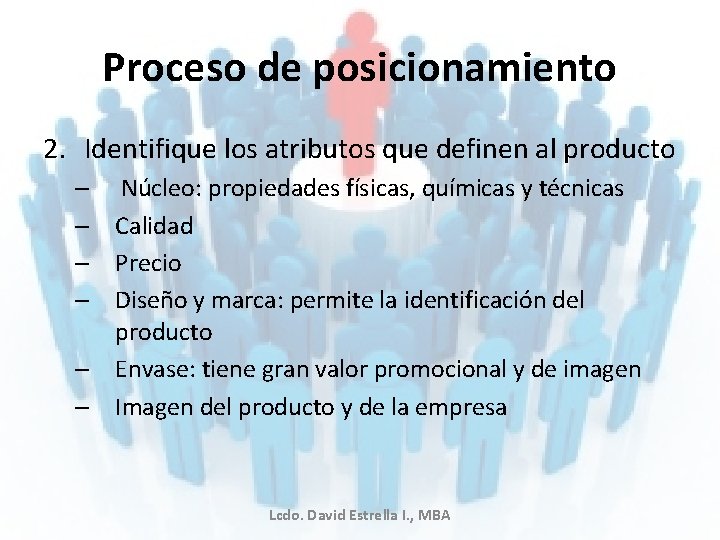 Proceso de posicionamiento

2. Identifique los atributos que definen al producto
– Núcleo: propiedades físicas, químicas y técnicas
– Calidad
– Precio
– Diseño y marca: permite la identificación del producto
– Envase: tiene gran valor promocional y de imagen
– Imagen del producto y de la empresa

Lcdo. David Estrella I., MBA